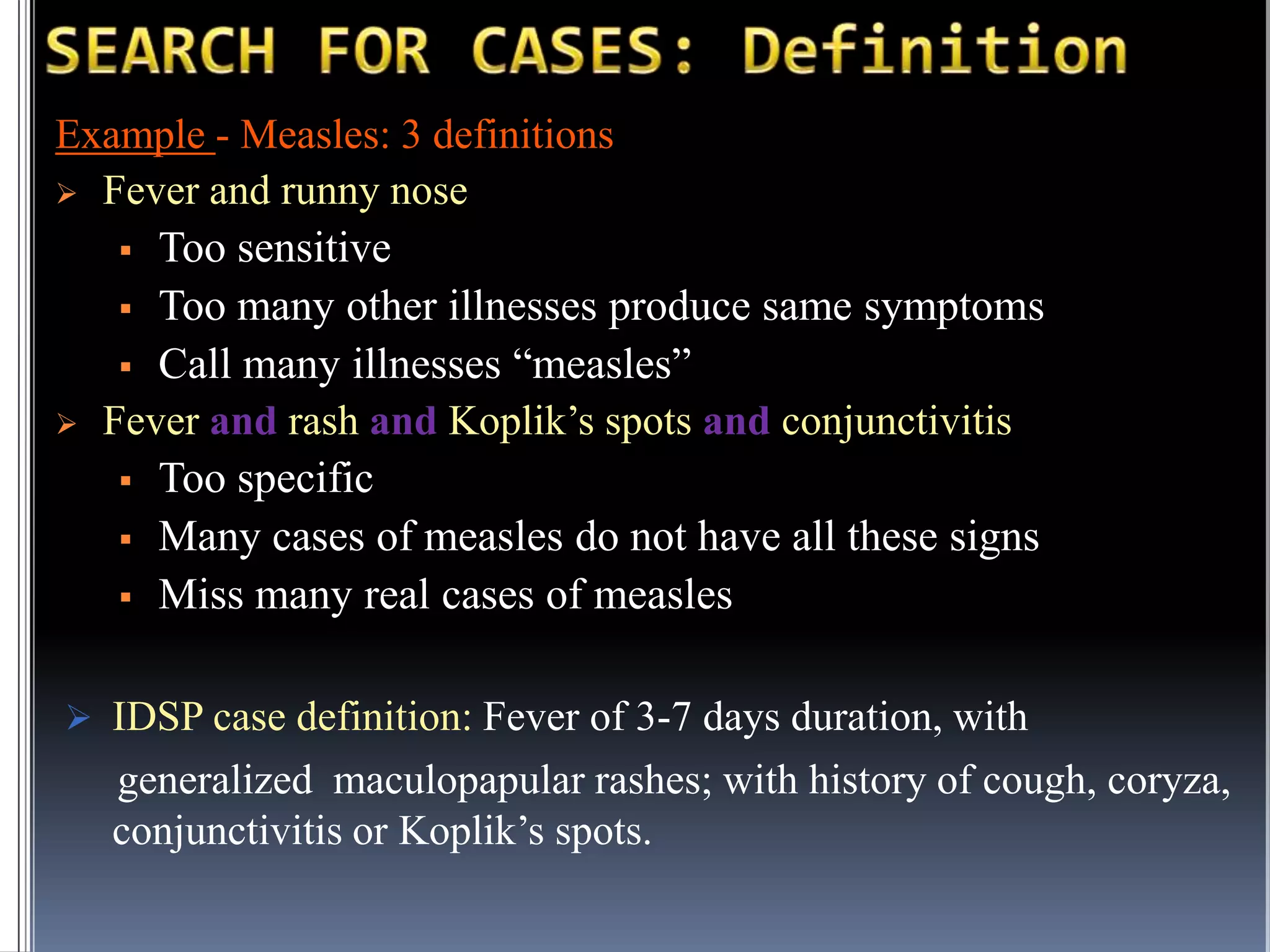 SEARCH FOR CASES: Definition

Example - Measles: 3 definitions

➢ Fever and runny nose
▪ Too sensitive
▪ Too many other illnesses produce same symptoms
▪ Call many illnesses “measles”

➢ Fever and rash and Koplik’s spots and conjunctivitis
▪ Too specific
▪ Many cases of measles do not have all these signs
▪ Miss many real cases of measles

➢ IDSP case definition: Fever of 3-7 days duration, with generalized maculopapular rashes; with history of cough, coryza, conjunctivitis or Koplik’s spots.